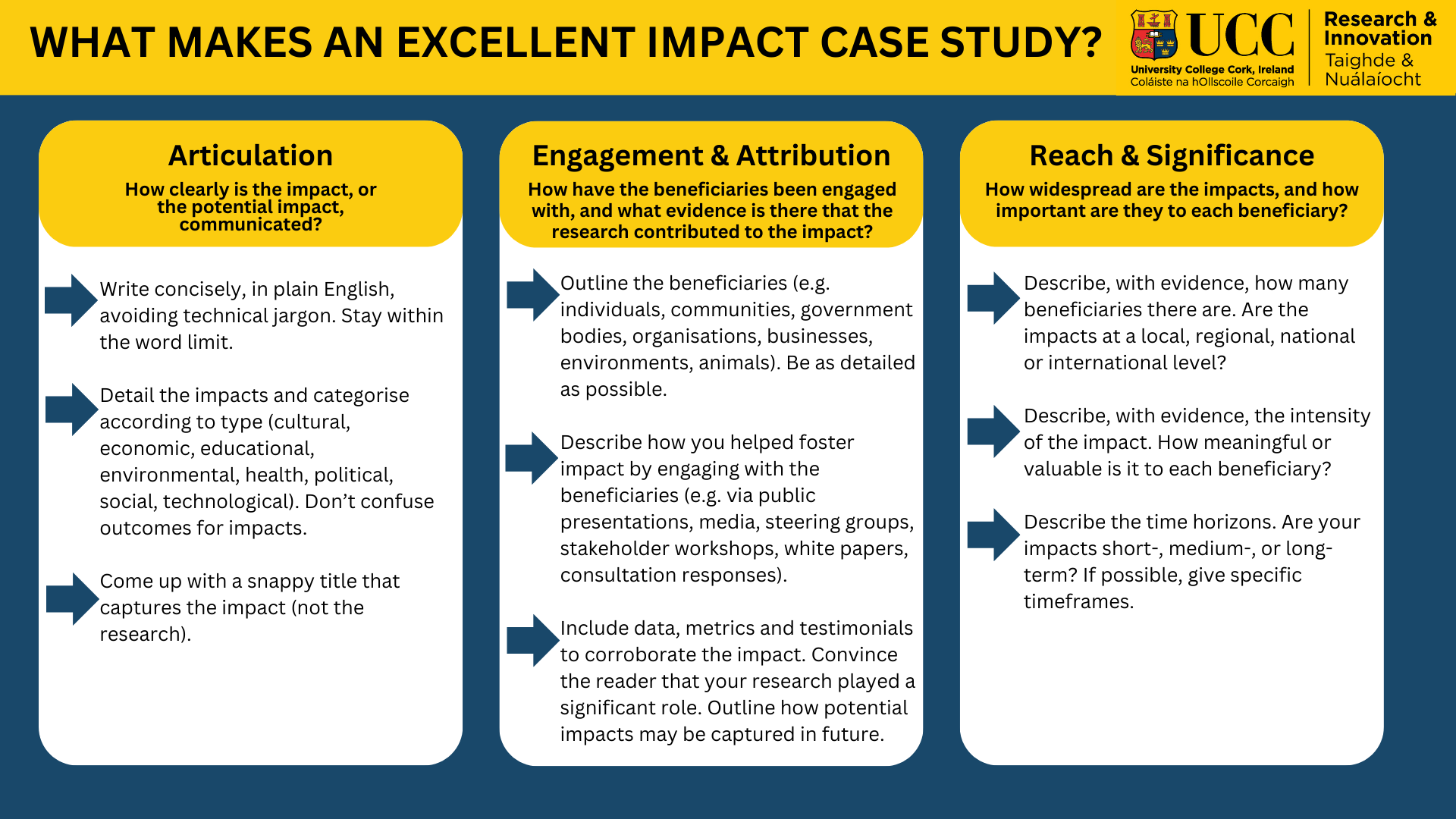 WHAT MAKES AN EXCELLENT IMPACT CASE STUDY?

UCC
University College Cork, Ireland
Coláiste na hOllscoile Corcaigh

Research & Innovation
Taighde & Nuálaíocht

Articulation
How clearly is the impact, or the potential impact, communicated?

Write concisely, in plain English, avoiding technical jargon. Stay within the word limit.

Detail the impacts and categorise according to type (cultural, economic, educational, environmental, health, political, social, technological). Don't confuse outcomes for impacts.

Come up with a snappy title that captures the impact (not the research).

Engagement & Attribution
How have the beneficiaries been engaged with, and what evidence is there that the research contributed to the impact?

Outline the beneficiaries (e.g. individuals, communities, government bodies, organisations, businesses, environments, animals). Be as detailed as possible.

Describe how you helped foster impact by engaging with the beneficiaries (e.g. via public presentations, media, steering groups, stakeholder workshops, white papers, consultation responses).

Include data, metrics and testimonials to corroborate the impact. Convince the reader that your research played a significant role. Outline how potential impacts may be captured in future.

Reach & Significance
How widespread are the impacts, and how important are they to each beneficiary?

Describe, with evidence, how many beneficiaries there are. Are the impacts at a local, regional, national or international level?

Describe, with evidence, the intensity of the impact. How meaningful or valuable is it to each beneficiary?

Describe the time horizons. Are your impacts short-, medium-, or long-term? If possible, give specific timeframes.